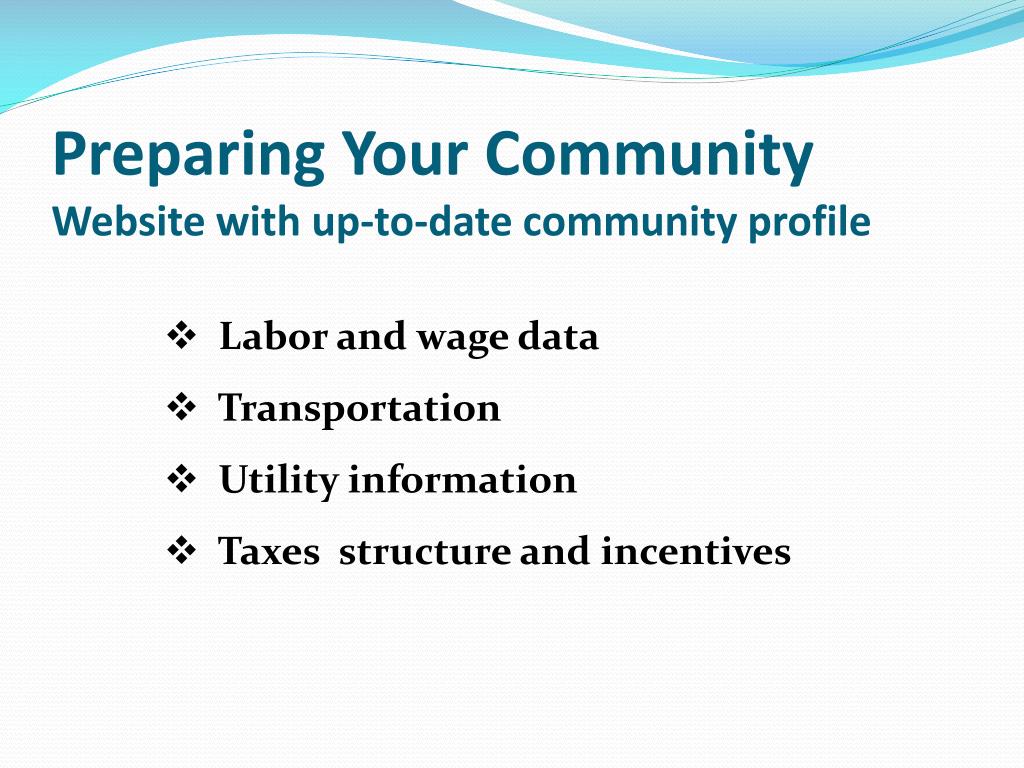 Preparing Your Community
Website with up-to-date community profile

❖ Labor and wage data
❖ Transportation
❖ Utility information
❖ Taxes structure and incentives